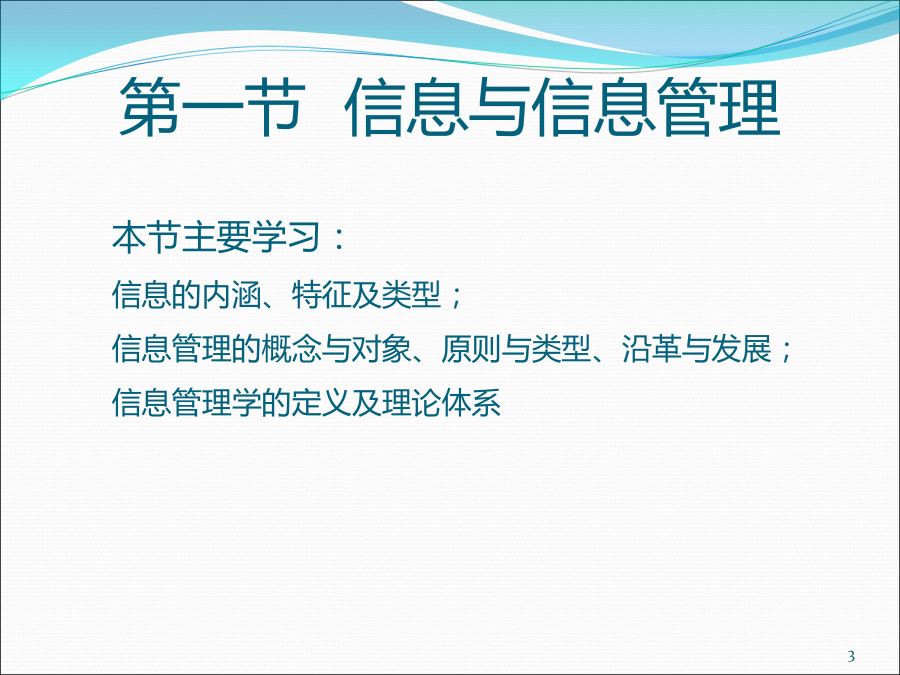 第一节 信息与信息管理

本节主要学习：

信息的内涵、特征及类型；

信息管理的概念与对象、原则与类型、沿革与发展；

信息管理学的定义及理论体系

3